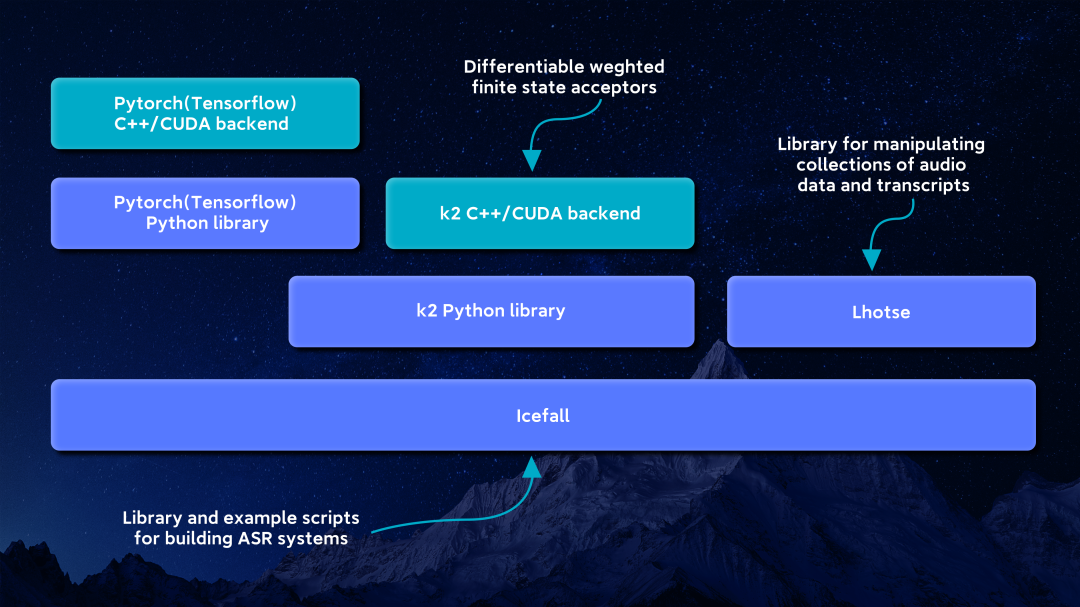 Pytorch(Tensorflow)
C++/CUDA backend

Differentiable weghted finite state acceptors

Pytorch(Tensorflow)
Python library

k2 C++/CUDA backend

Library for manipulating collections of audio data and transcripts

k2 Python library

Lhotse

Icefall

Library and example scripts for building ASR systems